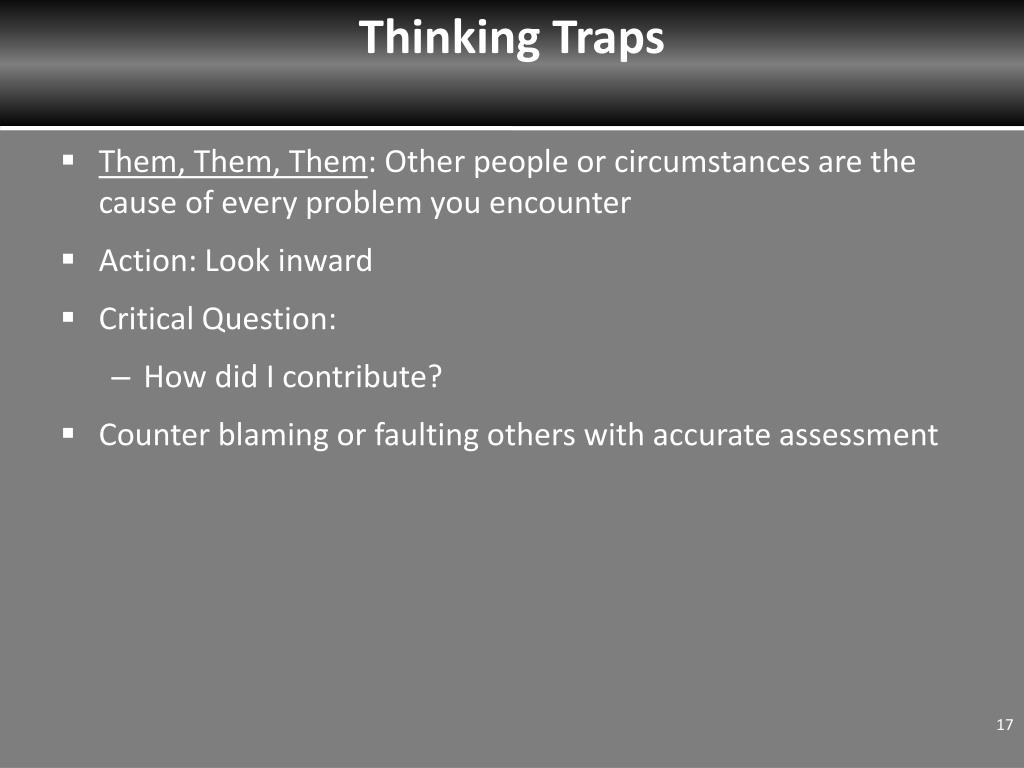 Thinking Traps

▪ Them, Them, Them: Other people or circumstances are the cause of every problem you encounter

▪ Action: Look inward

▪ Critical Question:

– How did I contribute?

▪ Counter blaming or faulting others with accurate assessment

17